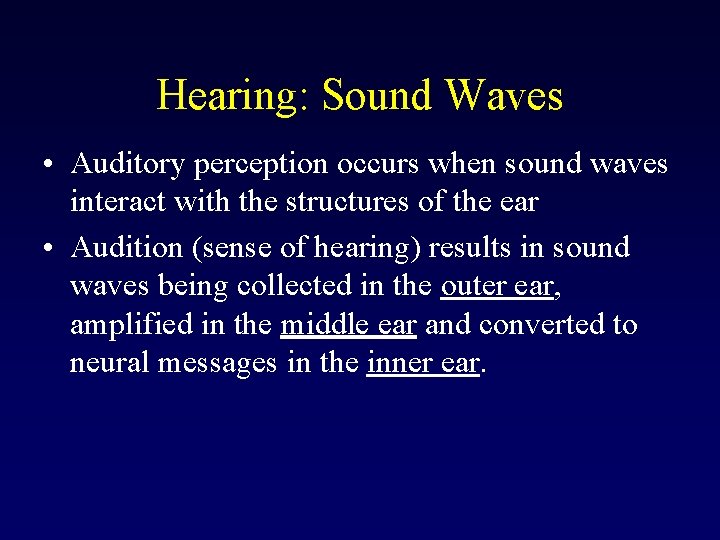 Hearing: Sound Waves

• Auditory perception occurs when sound waves interact with the structures of the ear

• Audition (sense of hearing) results in sound waves being collected in the outer ear, amplified in the middle ear and converted to neural messages in the inner ear.